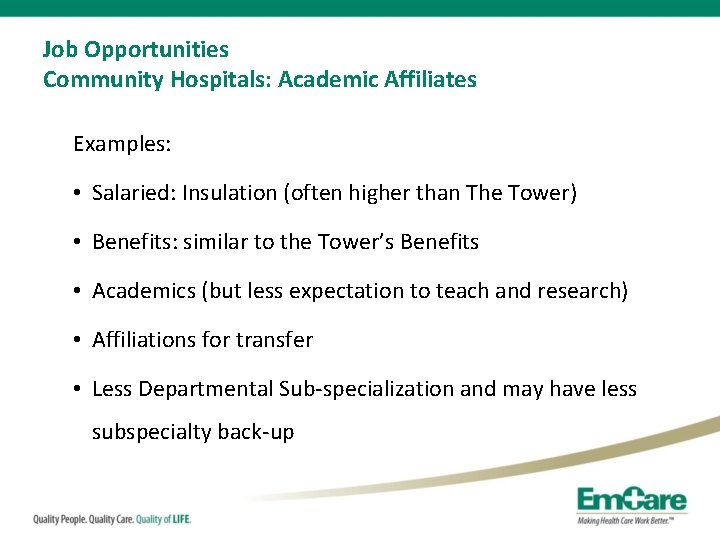 Job Opportunities
Community Hospitals: Academic Affiliates

Examples:

• Salaried: Insulation (often higher than The Tower)

• Benefits: similar to the Tower's Benefits

• Academics (but less expectation to teach and research)

• Affiliations for transfer

• Less Departmental Sub-specialization and may have less subspecialty back-up

Quality People. Quality Care. Quality of LIFE.

EmCare
Making Health Care Work Better.™